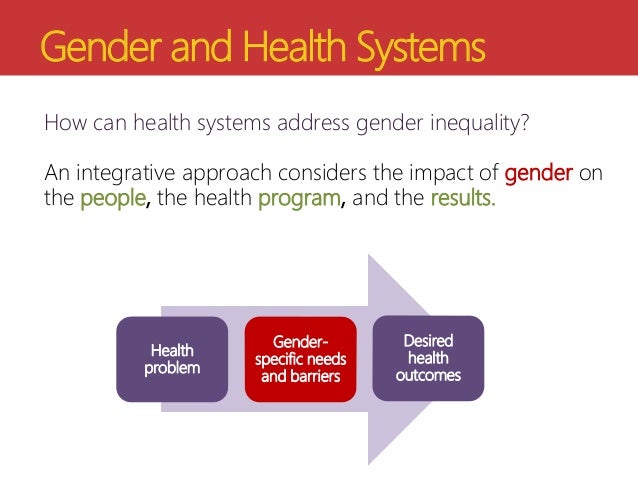 Gender and Health Systems

How can health systems address gender inequality?

An integrative approach considers the impact of gender on the people, the health program, and the results.

Health problem

Gender-specific needs and barriers

Desired health outcomes